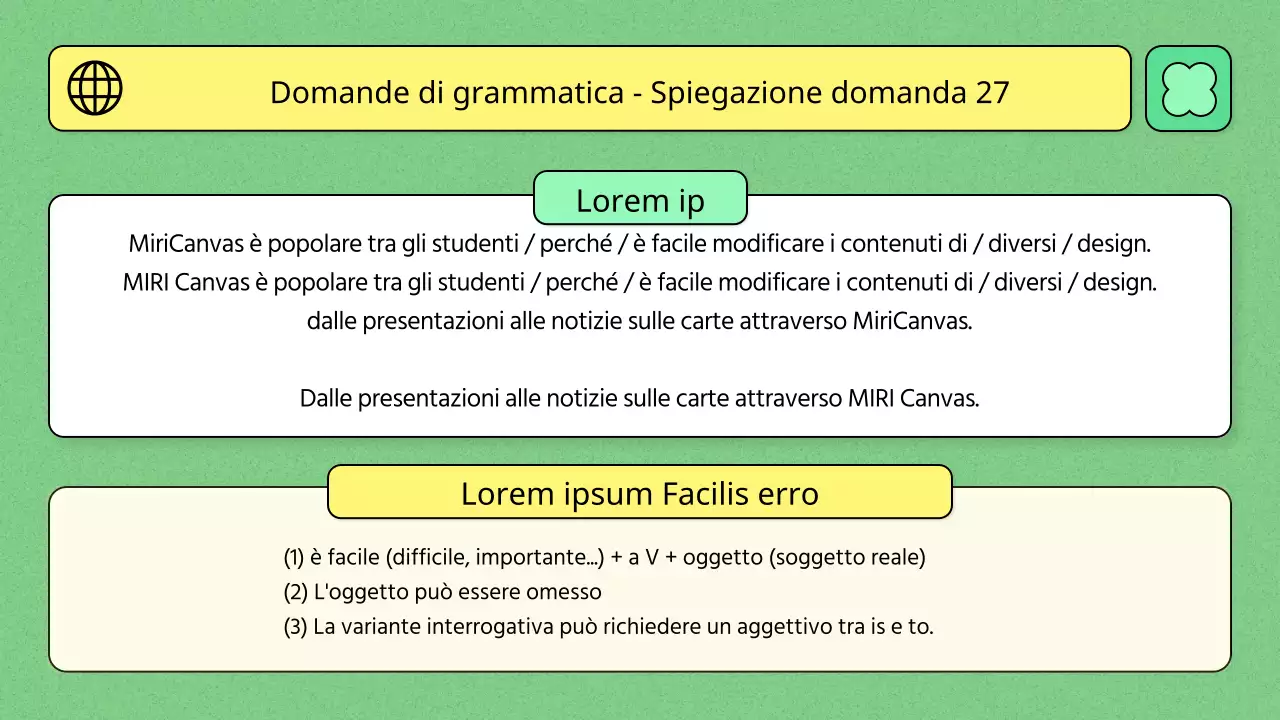 Domande di grammatica - Spiegazione domanda 27

Lorem ip

MiriCanvas è popolare tra gli studenti / perché / è facile modificare i contenuti di / diversi / design.
MIRI Canvas è popolare tra gli studenti / perché / è facile modificare i contenuti di / diversi / design.
dalle presentazioni alle notizie sulle carte attraverso MiriCanvas.

Dalle presentazioni alle notizie sulle carte attraverso MIRI Canvas.

Lorem ipsum Facilis erro

(1) è facile (difficile, importante...) + a V + oggetto (soggetto reale)
(2) L'oggetto può essere omesso
(3) La variante interrogativa può richiedere un aggettivo tra is e to.